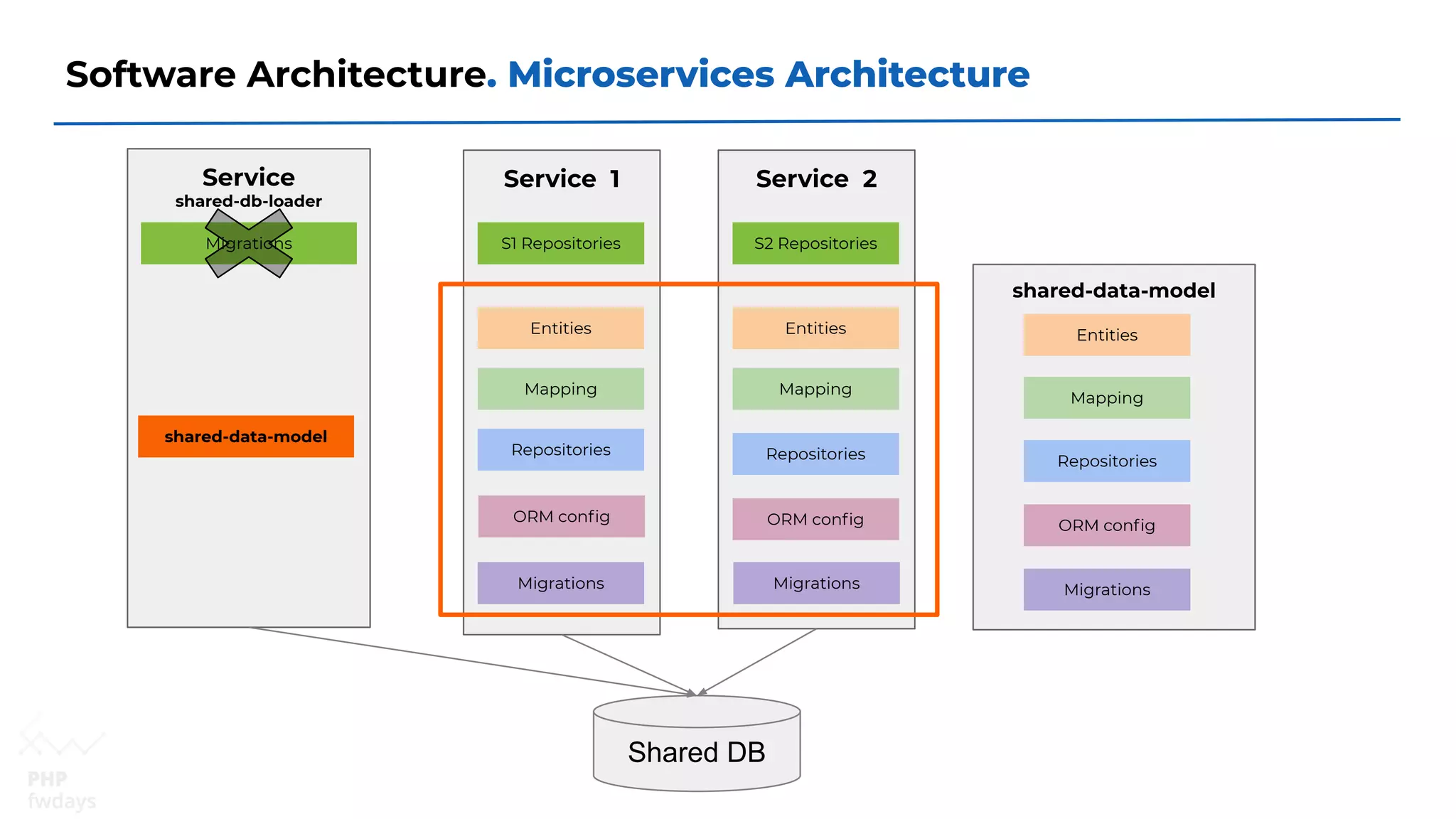 Software Architecture. Microservices Architecture

Service
shared-db-loader

Migrations

shared-data-model

Service 1

S1 Repositories

Entities

Mapping

Repositories

ORM config

Migrations

Service 2

S2 Repositories

Entities

Mapping

Repositories

ORM config

Migrations

shared-data-model

Entities

Mapping

Repositories

ORM config

Migrations

Shared DB

PHP
fwdays